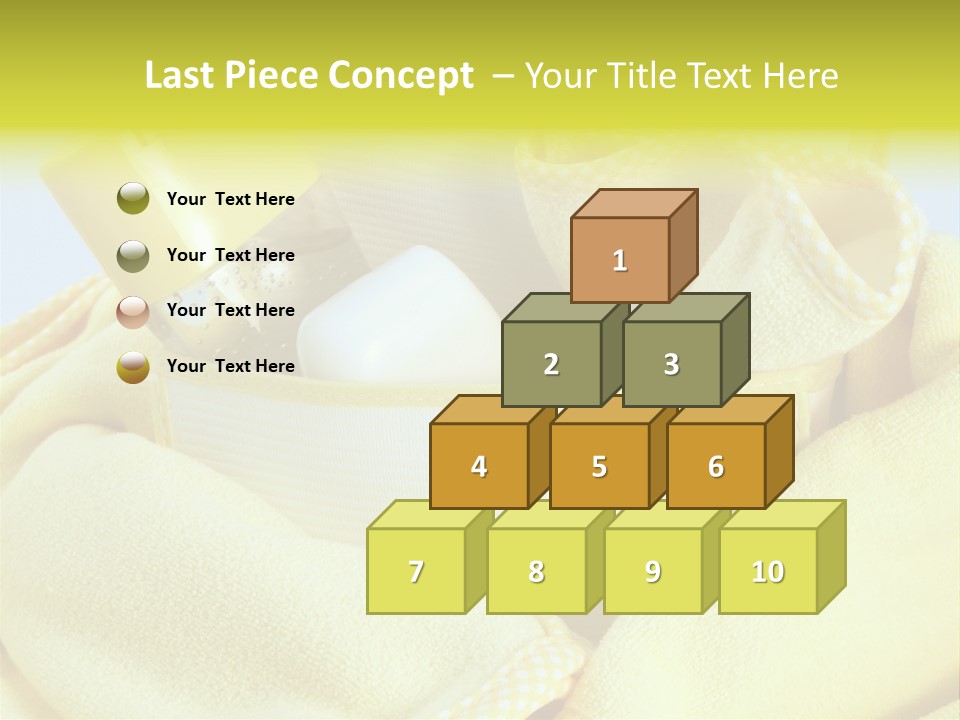 Last Piece Concept – Your Title Text Here

Your Text Here

Your Text Here

Your Text Here

Your Text Here

1

2

3

4

5

6

7

8

9

10